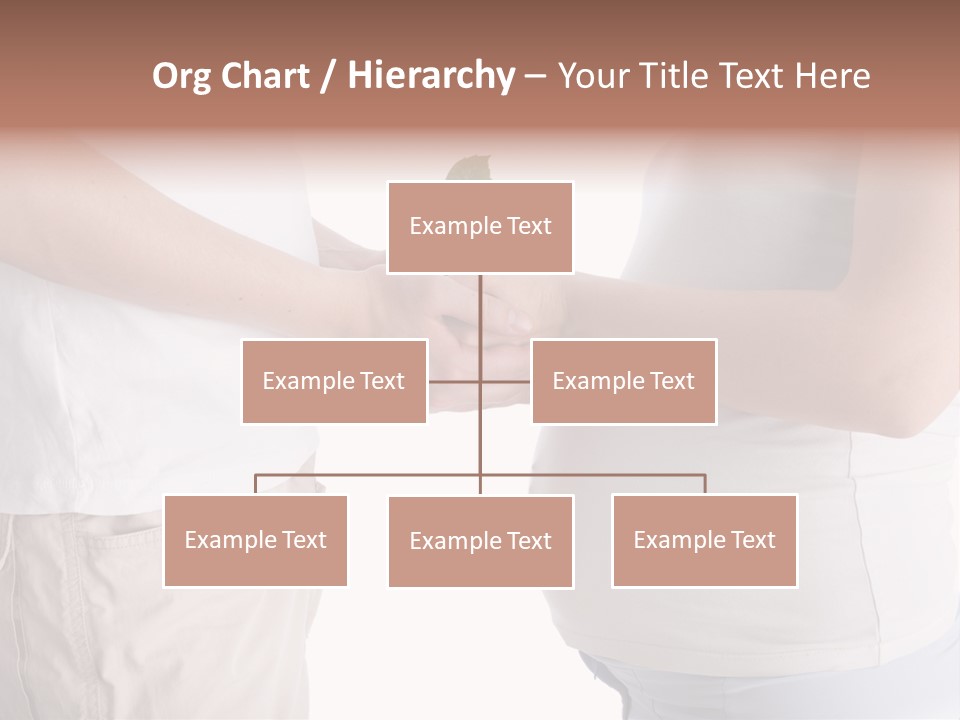 Org Chart / Hierarchy – Your Title Text Here

Example Text

Example Text

Example Text

Example Text

Example Text

Example Text